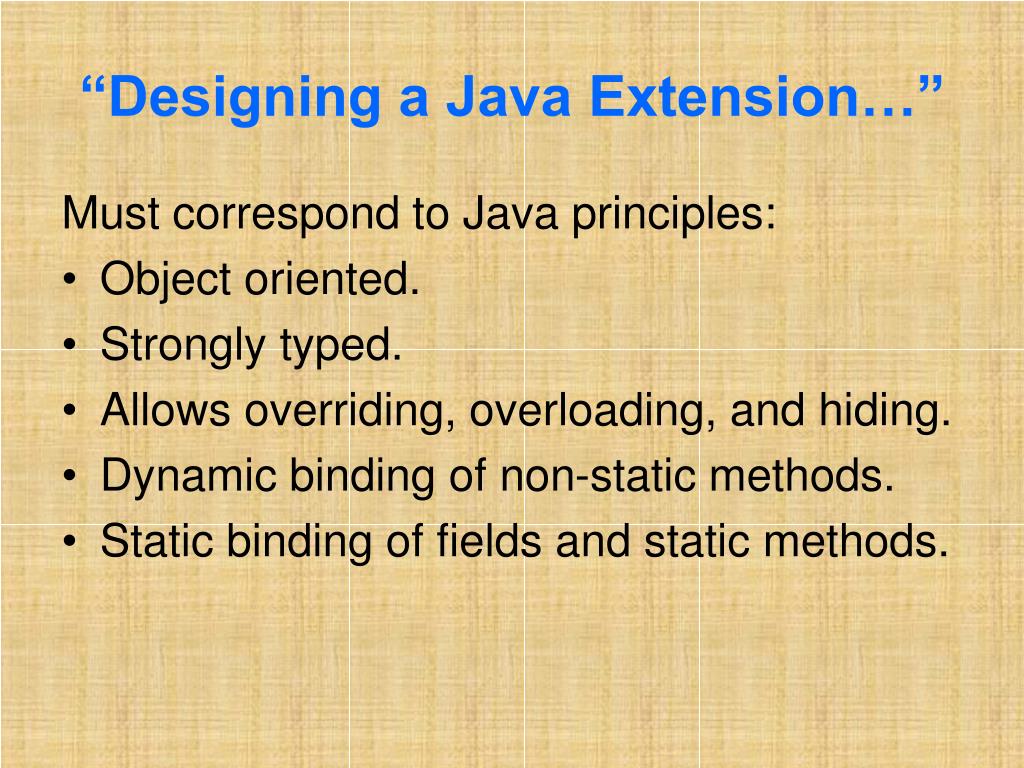 “Designing a Java Extension…”

Must correspond to Java principles:
• Object oriented.
• Strongly typed.
• Allows overriding, overloading, and hiding.
• Dynamic binding of non-static methods.
• Static binding of fields and static methods.